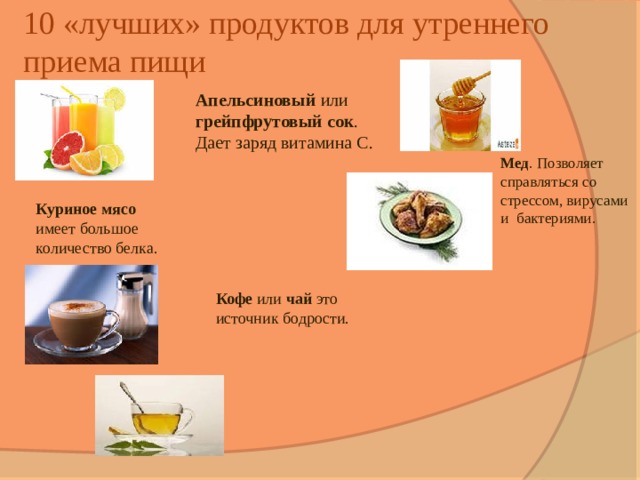 10 «лучших» продуктов для утреннего приема пищи

Апельсиновый или грейпфрутовый сок. Дает заряд витамина С.

Мед. Позволяет справляться со стрессом, вирусами и бактериями.

Куриное мясо имеет большое количество белка.

Кофе или чай это источник бодрости.